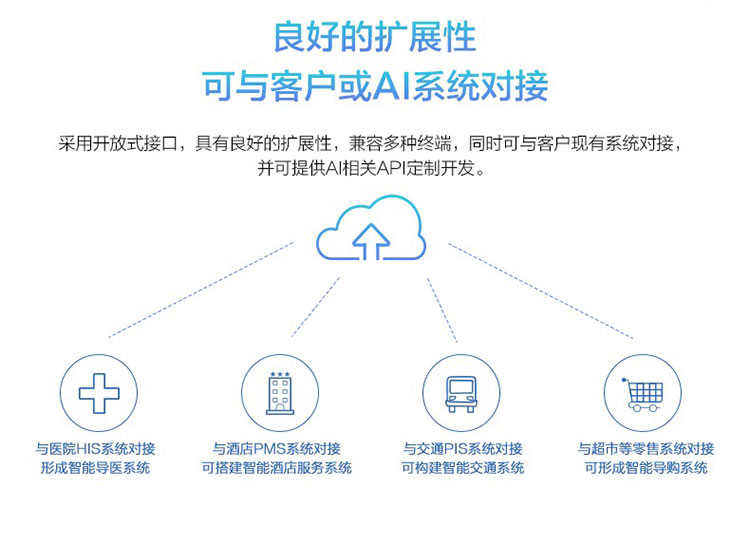 良好的扩展性
可与客户或AI系统对接

采用开放式接口，具有良好的扩展性，兼容多种终端，同时可与客户现有系统对接，并可提供AI相关API定制开发。

与医院HIS系统对接
形成智能导医系统

与酒店PMS系统对接
可搭建智能酒店服务系统

与交通PIS系统对接
可构建智能交通系统

与超市等零售系统对接
可形成智能导购系统